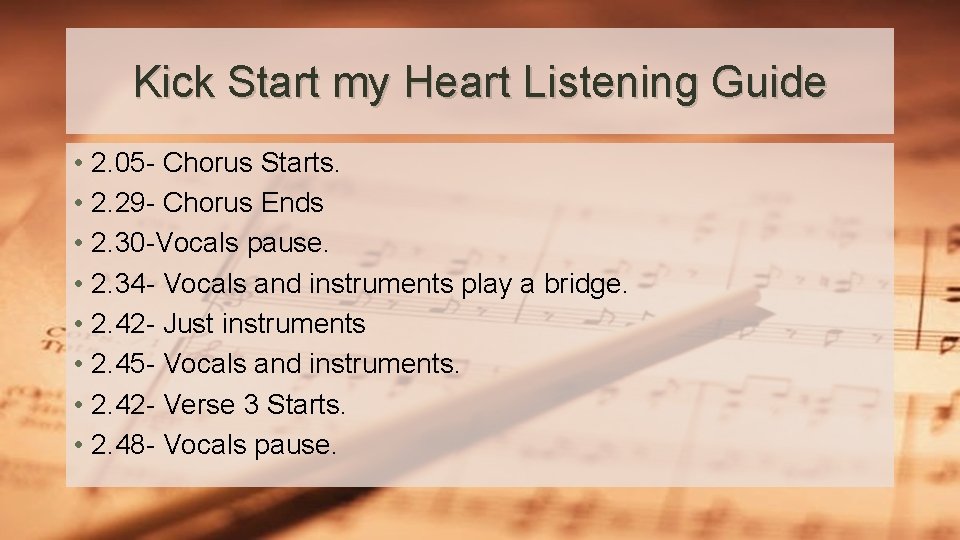 Kick Start my Heart Listening Guide

• 2.05- Chorus Starts.
• 2.29- Chorus Ends
• 2.30-Vocals pause.
• 2.34- Vocals and instruments play a bridge.
• 2.42- Just instruments
• 2.45- Vocals and instruments.
• 2.42- Verse 3 Starts.
• 2.48- Vocals pause.